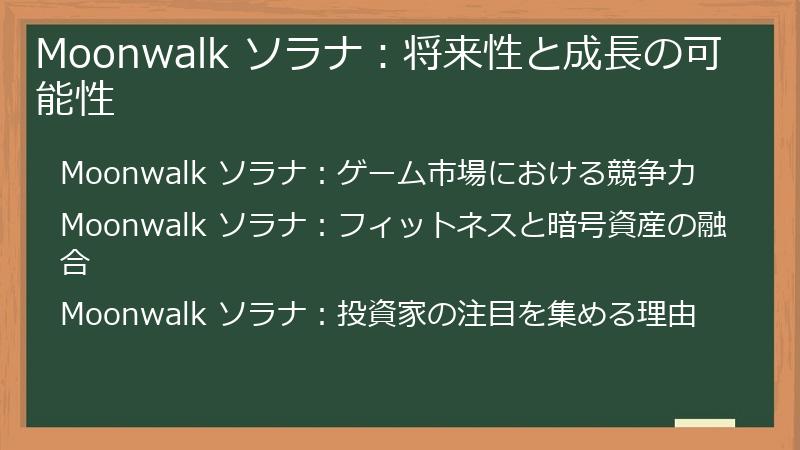 Moonwalk ソラナ：将来性と成長の可能性

Moonwalk ソラナ：ゲーム市場における競争力

Moonwalk ソラナ：フィットネスと暗号資産の融合

Moonwalk ソラナ：投資家の注目を集める理由